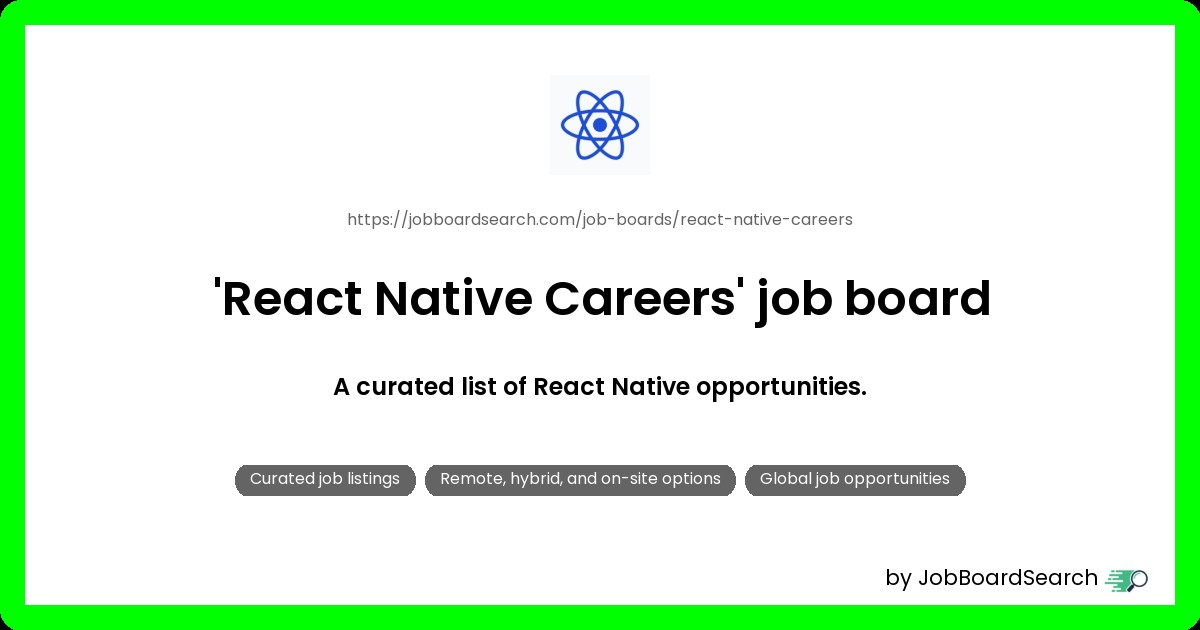 https://jobboardsearch.com/job-boards/react-native-careers

'React Native Careers' job board

A curated list of React Native opportunities.

Curated job listings

Remote, hybrid, and on-site options

Global job opportunities

by JobBoardSearch